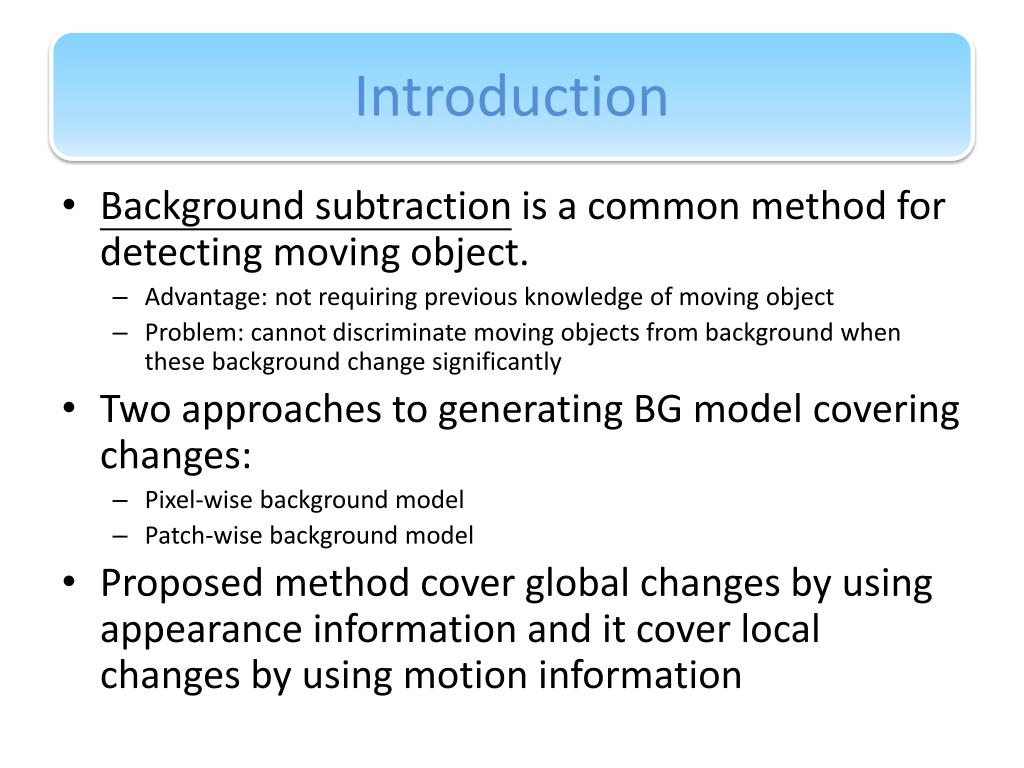 Introduction

• Background subtraction is a common method for detecting moving object.
– Advantage: not requiring previous knowledge of moving object
– Problem: cannot discriminate moving objects from background when these background change significantly

• Two approaches to generating BG model covering changes:
– Pixel-wise background model
– Patch-wise background model

• Proposed method cover global changes by using appearance information and it cover local changes by using motion information